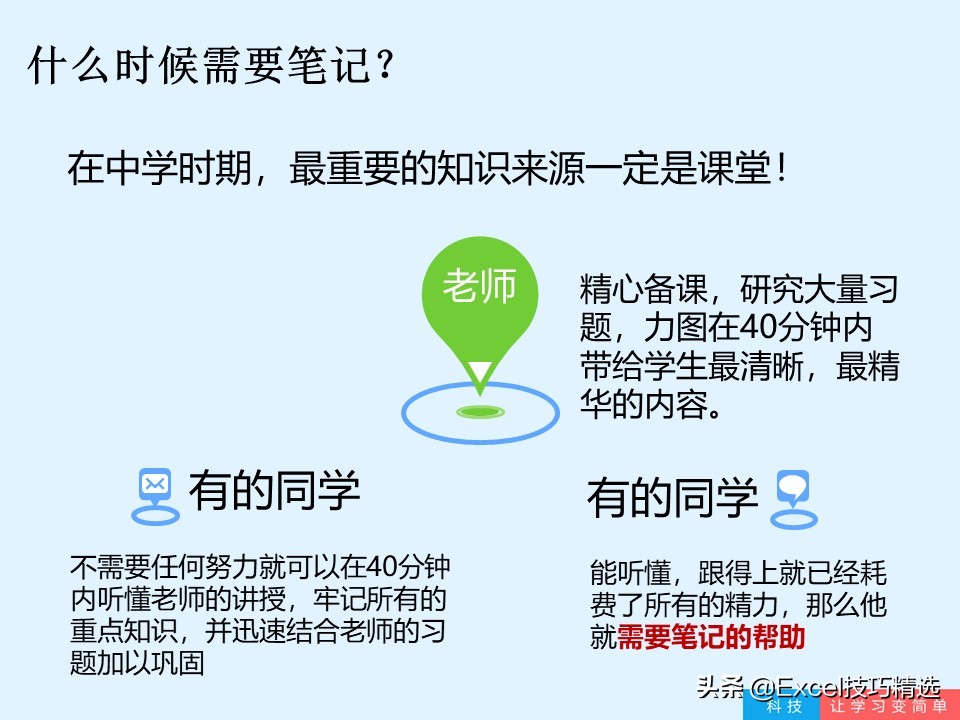 什么时候需要笔记？

在中学时期，最重要的知识来源一定是课堂！

老师

精心备课，研究大量习题，力图在40分钟内带给学生最清晰，最精华的内容。

有的同学

不需要任何努力就可以在40分钟内听懂老师的讲授，牢记所有的重点知识，并迅速结合老师的习题加以巩固

有的同学

能听懂，跟得上就已经耗费了所有的精力，那么他就需要笔记的帮助

头条 @Excel技巧精选

科技 让学习变简单